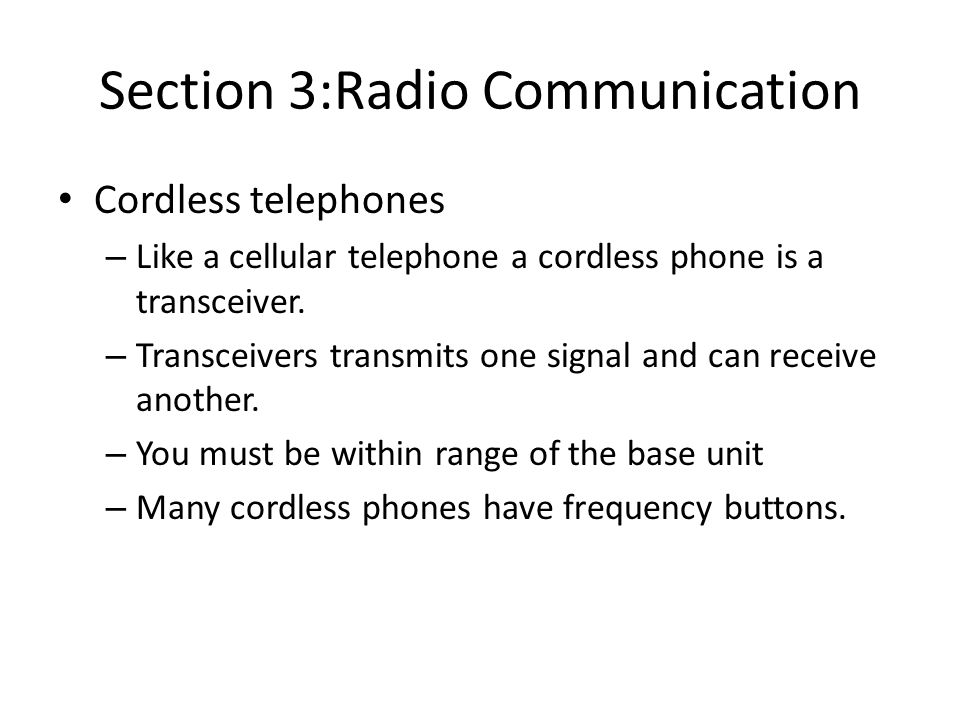 Section 3:Radio Communication

• Cordless telephones
– Like a cellular telephone a cordless phone is a transceiver.
– Transceivers transmits one signal and can receive another.
– You must be within range of the base unit
– Many cordless phones have frequency buttons.